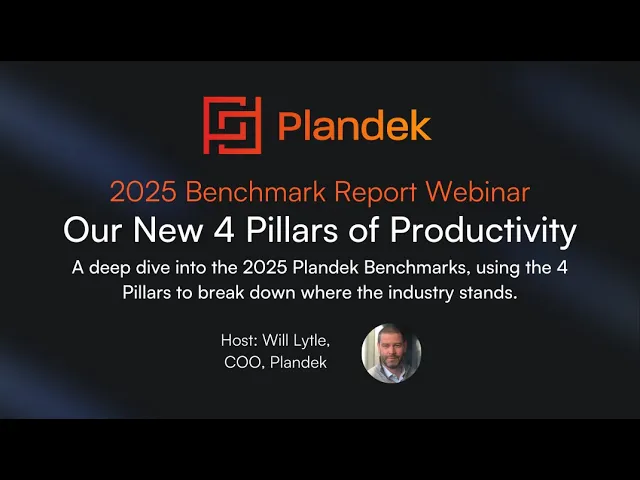 Plandek

2025 Benchmark Report Webinar

Our New 4 Pillars of Productivity

A deep dive into the 2025 Plandek Benchmarks, using the 4 Pillars to break down where the industry stands.

Host: Will Lytle, COO, Plandek